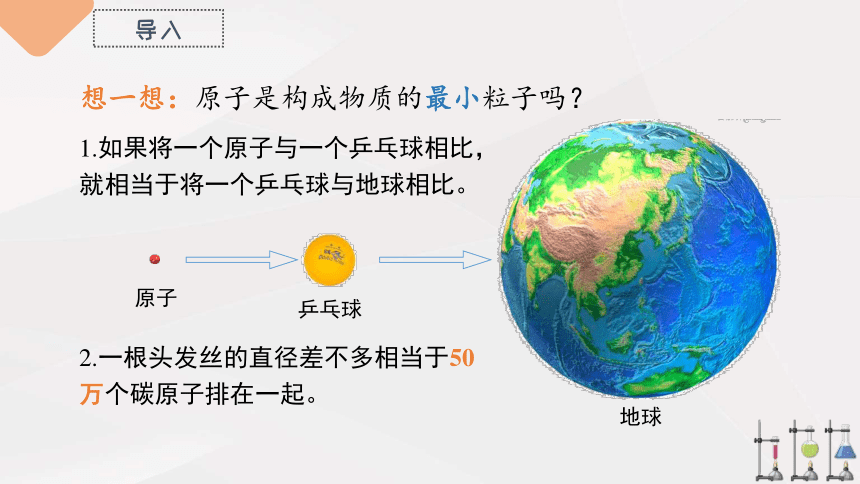 导入

想一想：原子是构成物质的最小粒子吗？

1.如果将一个原子与一个乒乓球相比，就相当于将一个乒乓球与地球相比。

原子

乒乓球

地球

2.一根头发丝的直径差不多相当于50万个碳原子排在一起。